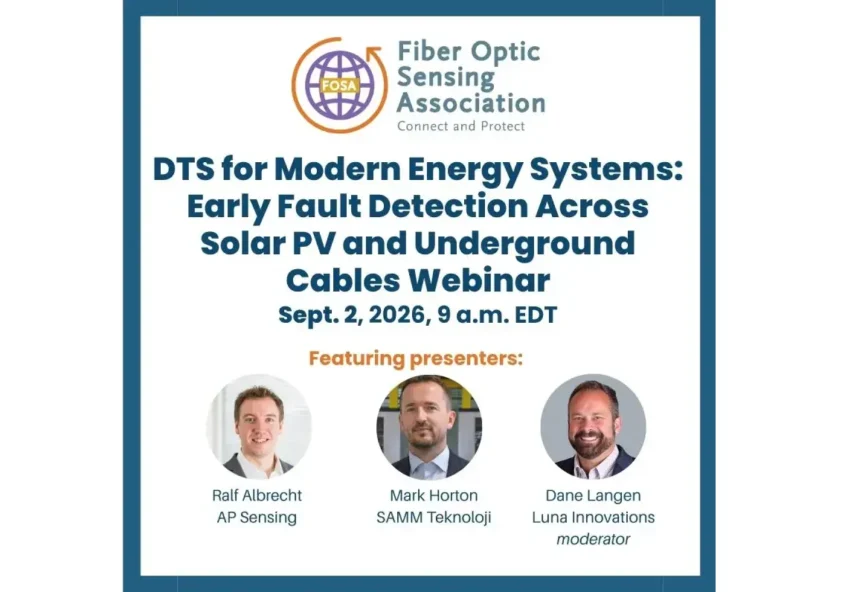 FOSA
Fiber Optic Sensing Association
Connect and Protect

DTS for Modern Energy Systems: Early Fault Detection Across Solar PV and Underground Cables Webinar
Sept. 2, 2026, 9 a.m. EDT

Featuring presenters:

Ralf Albrecht
AP Sensing

Mark Horton
SAMM Teknoloji

Dane Langen
Luna Innovations
moderator